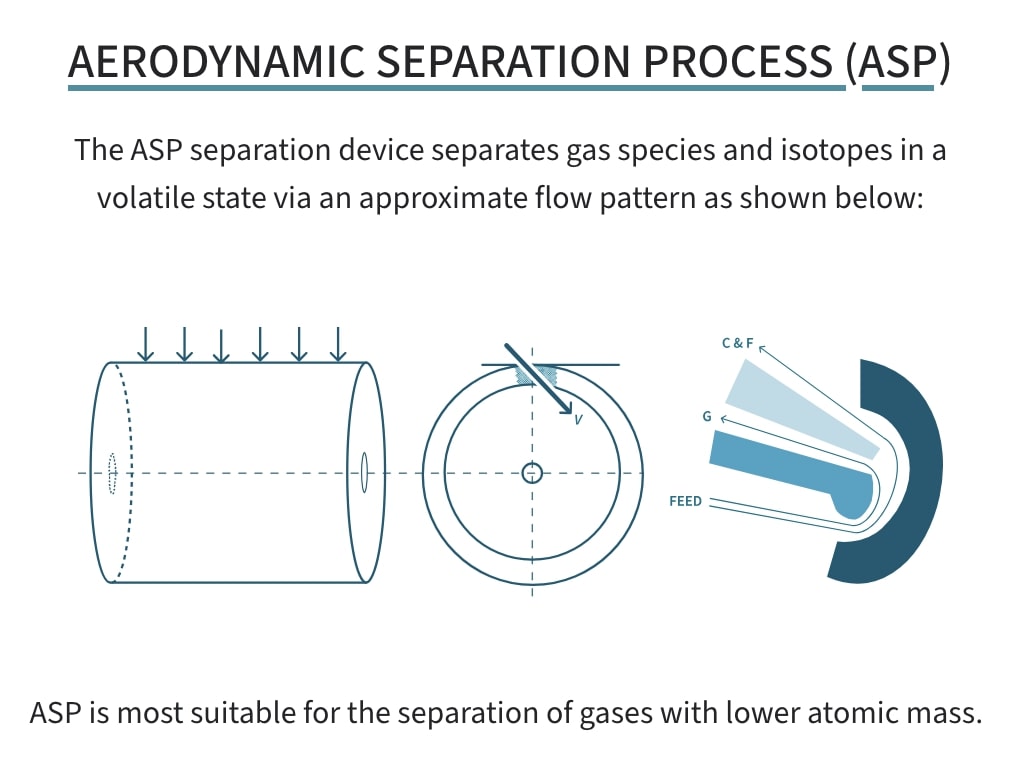 AERODYNAMIC SEPARATION PROCESS (ASP)

The ASP separation device separates gas species and isotopes in a volatile state via an approximate flow pattern as shown below:

V

C & F

G

FEED

ASP is most suitable for the separation of gases with lower atomic mass.